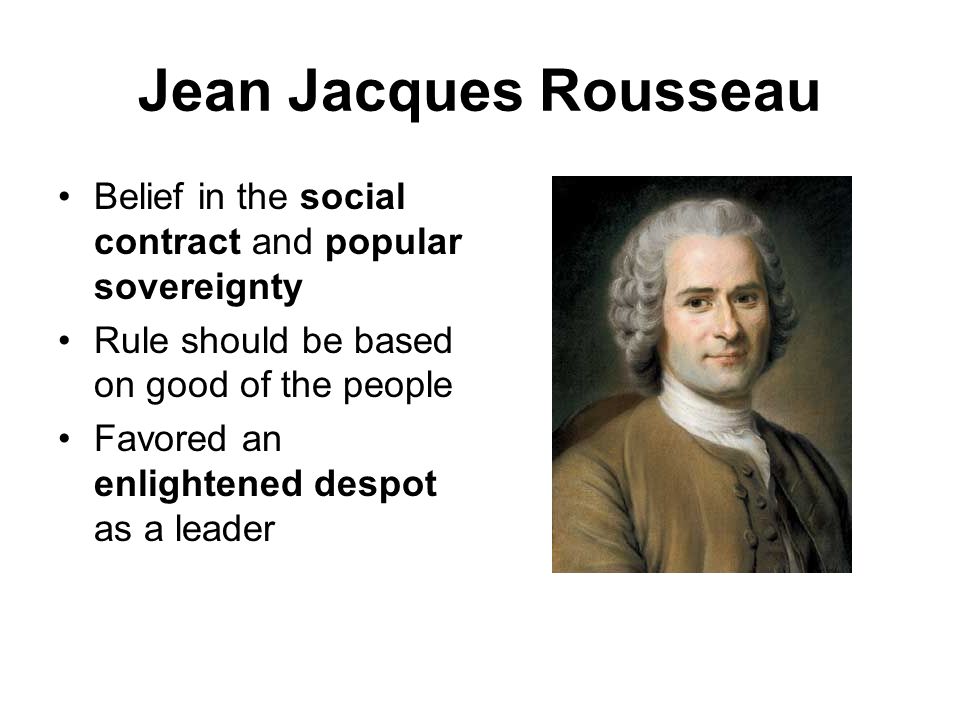 Jean Jacques Rousseau

• Belief in the social contract and popular sovereignty
• Rule should be based on good of the people
• Favored an enlightened despot as a leader